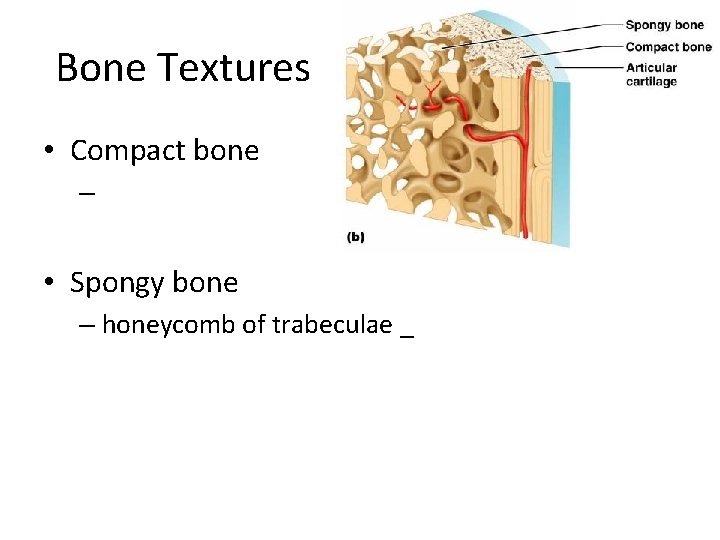 Bone Textures

Spongy bone
Compact bone
Articular cartilage

(b)

• Compact bone
 –

• Spongy bone
 – honeycomb of trabeculae _